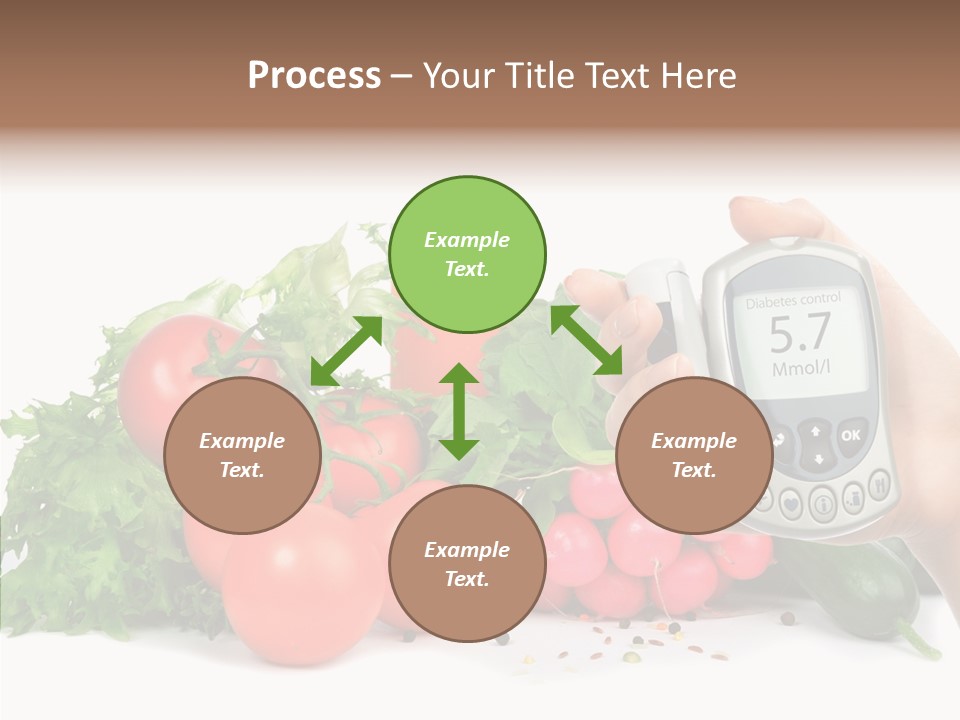 Process – Your Title Text Here

Example Text.

Example Text.

Example Text.

Example Text.

Diabetes control
5.7
Mmol/l
OK